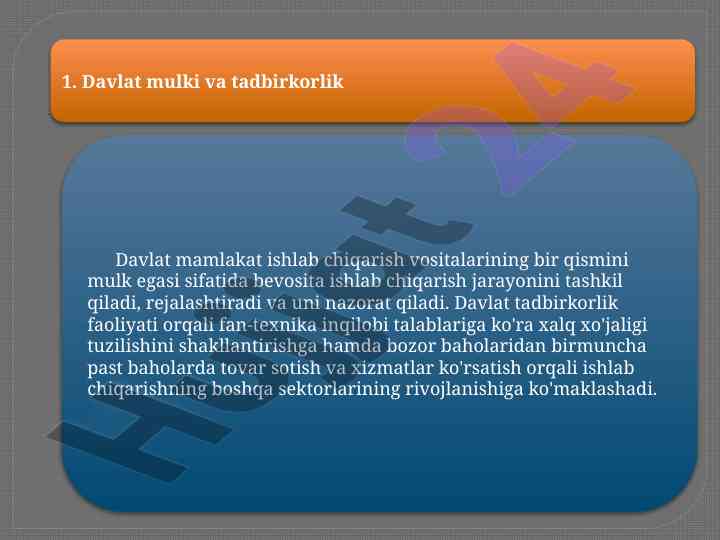 1. Davlat mulki va tadbirkorlik

Davlat mamlakat ishlab chiqarish vositalarining bir qismini mulk egasi sifatida bevosita ishlab chiqarish jarayonini tashkil qiladi, rejalashtiradi va uni nazorat qiladi. Davlat tadbirkorlik faoliyati orqali fan-texnika inqilobi talablariga ko'ra xalq xo'jaligi tuzilishini shakllantirishga hamda bozor baholaridan birmuncha past baholarda tovar sotish va xizmatlar ko'rsatish orqali ishlab chiqarishning boshqa sektorlarining rivojlanishiga ko'maklashadi.

Hujjat 24